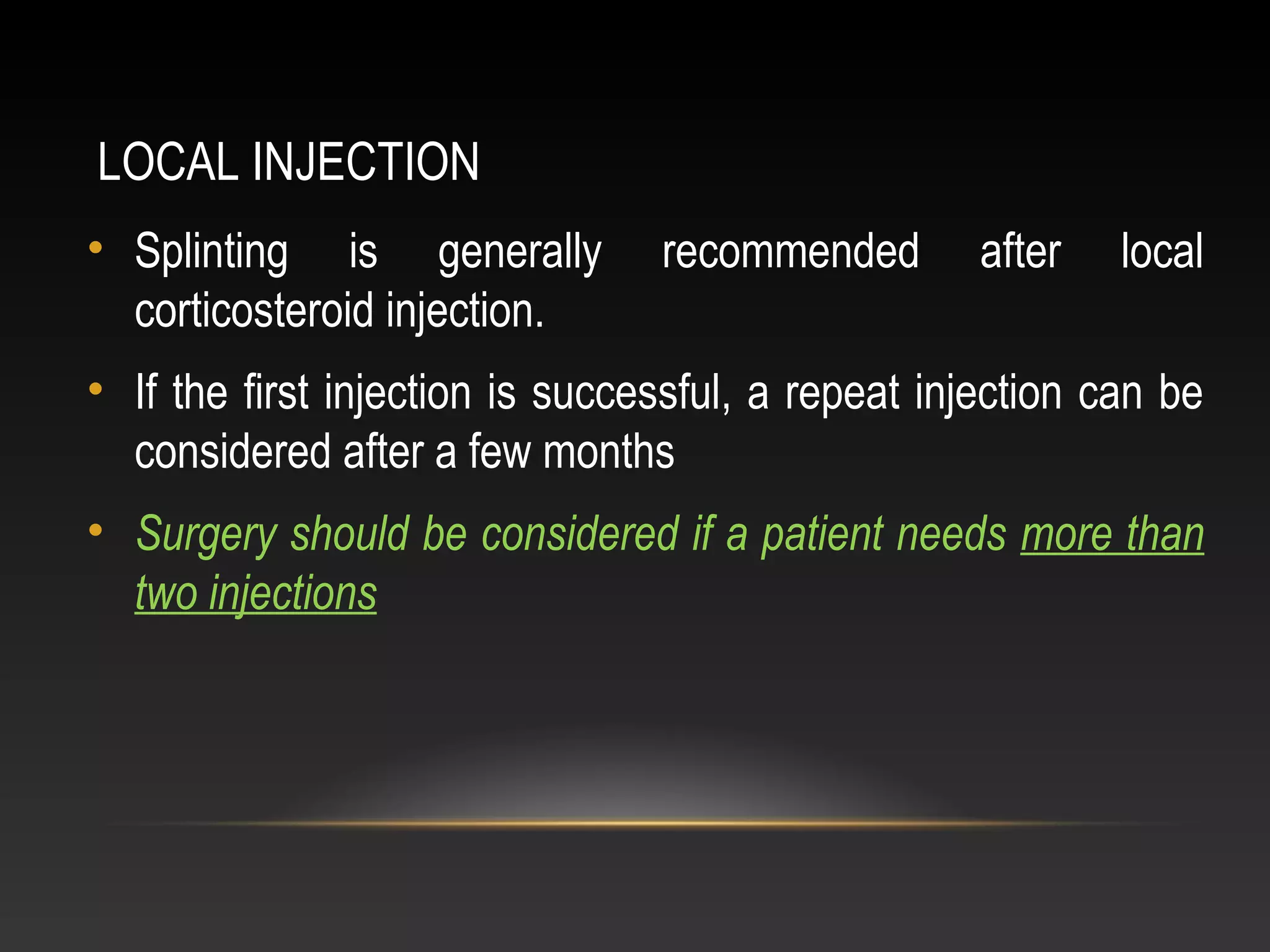 LOCAL INJECTION

• Splinting is generally recommended after local corticosteroid injection.

• If the first injection is successful, a repeat injection can be considered after a few months

• Surgery should be considered if a patient needs more than two injections